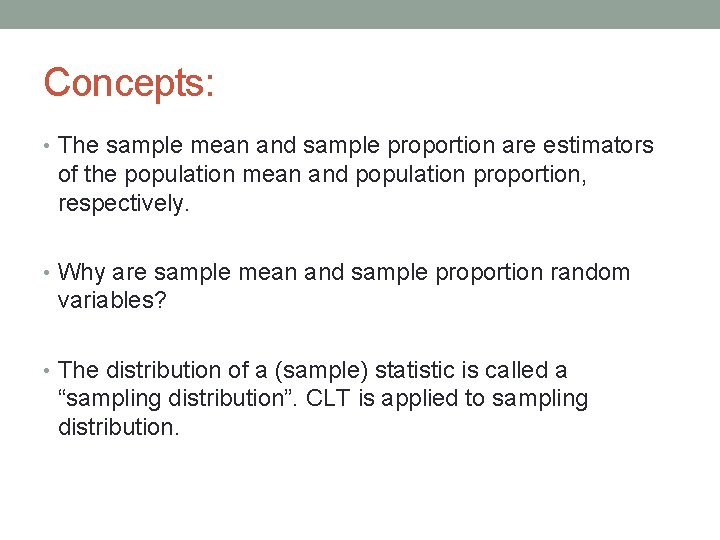 Concepts:

• The sample mean and sample proportion are estimators of the population mean and population proportion, respectively.

• Why are sample mean and sample proportion random variables?

• The distribution of a (sample) statistic is called a “sampling distribution”. CLT is applied to sampling distribution.